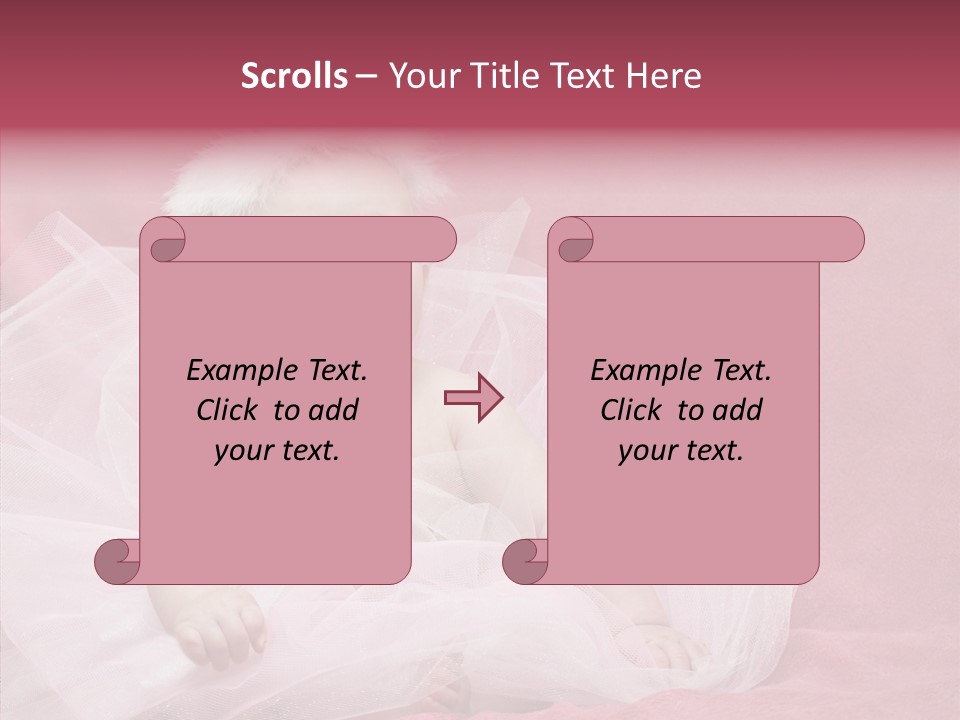 Scrolls – Your Title Text Here

Example Text. Click to add your text.

Example Text. Click to add your text.